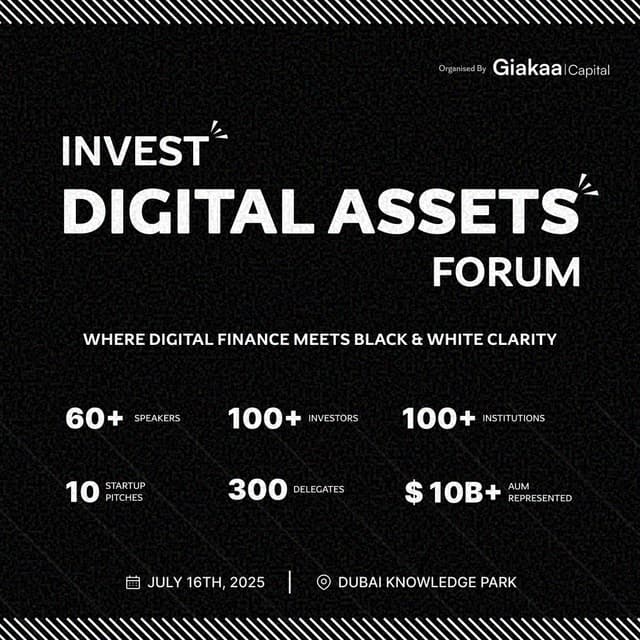 Organised By Giakaa | Capital

INVEST
DIGITAL ASSETS
FORUM

WHERE DIGITAL FINANCE MEETS BLACK & WHITE CLARITY

60+ SPEAKERS

100+ INVESTORS

100+ INSTITUTIONS

10 STARTUP PITCHES

300 DELEGATES

$ 10B+ AUM REPRESENTED

JULY 16TH, 2025 | DUBAI KNOWLEDGE PARK